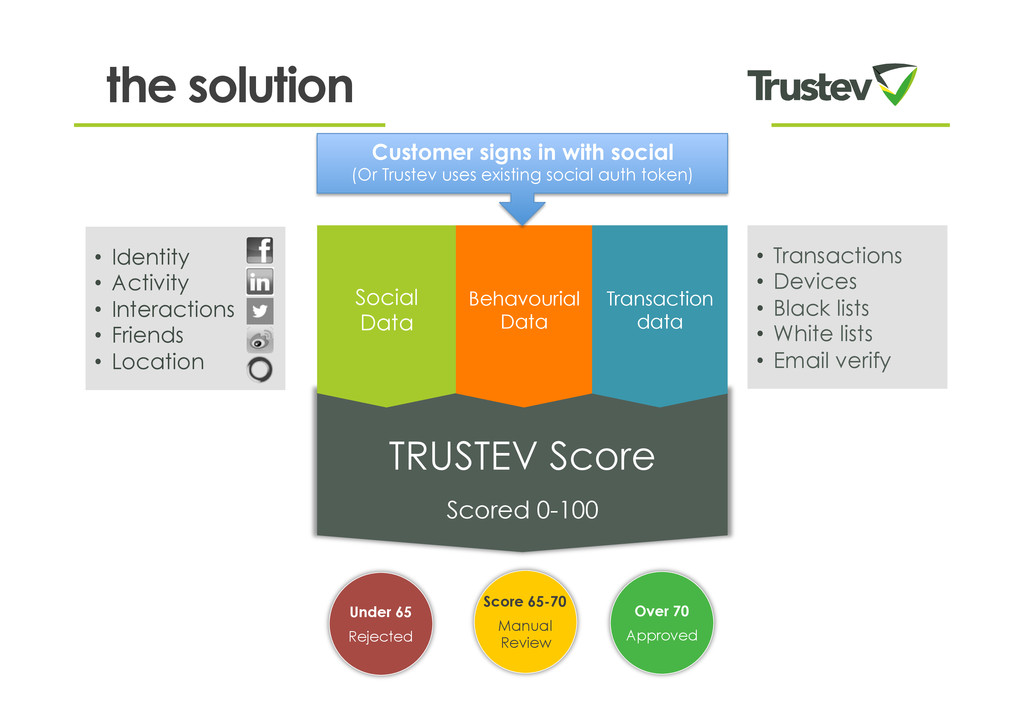 the solution

Trustev

Customer signs in with social
(Or Trustev uses existing social auth token)

• Identity
• Activity
• Interactions
• Friends
• Location

f
in

Social Data

Behavourial Data

Transaction data

• Transactions
• Devices
• Black lists
• White lists
• Email verify

TRUSTEV Score

Scored 0-100

Under 65
Rejected

Score 65-70
Manual Review

Over 70
Approved